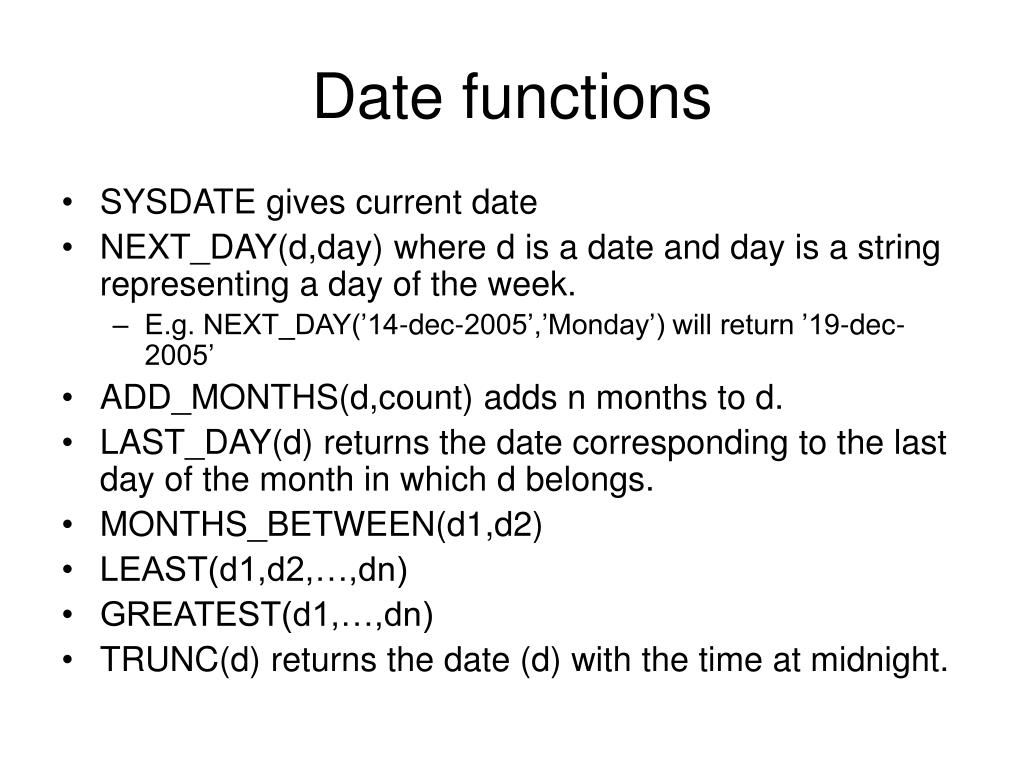 Date functions

• SYSDATE gives current date
• NEXT_DAY(d,day) where d is a date and day is a string representing a day of the week.
  – E.g. NEXT_DAY(’14-dec-2005’,’Monday’) will return ’19-dec-2005’
• ADD_MONTHS(d,count) adds n months to d.
• LAST_DAY(d) returns the date corresponding to the last day of the month in which d belongs.
• MONTHS_BETWEEN(d1,d2)
• LEAST(d1,d2,…,dn)
• GREATEST(d1,…,dn)
• TRUNC(d) returns the date (d) with the time at midnight.